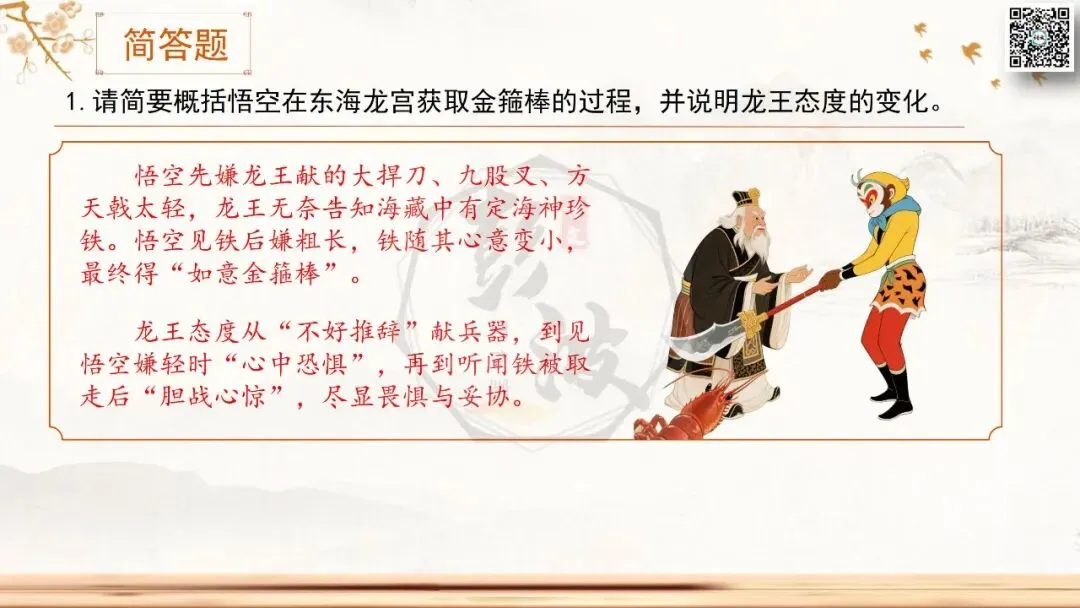 简答题

1. 请简要概括悟空在东海龙宫获取金箍棒的过程，并说明龙王态度的变化。

悟空先嫌龙王献的大捍刀、九股叉、方天戟太轻，龙王无奈告知海藏中有定海神珍铁。悟空见铁后嫌粗长，铁随其心意变小，最终得“如意金箍棒”。

龙王态度从“不好推辞”献兵器，到见悟空嫌轻时“心中恐惧”，再到听闻铁被取走后“胆战心惊”，尽显畏惧与妥协。